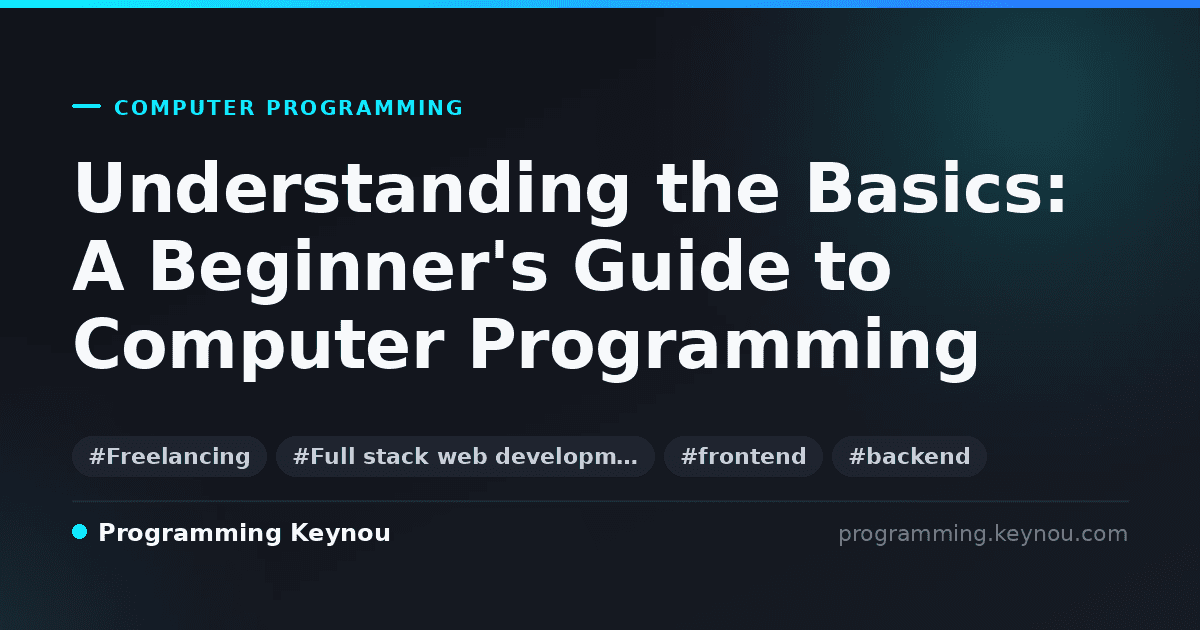 COMPUTER PROGRAMMING

Understanding the Basics: A Beginner's Guide to Computer Programming

#Freelancing #Full stack web developm… #frontend #backend

Programming Keynou

programming.keynou.com